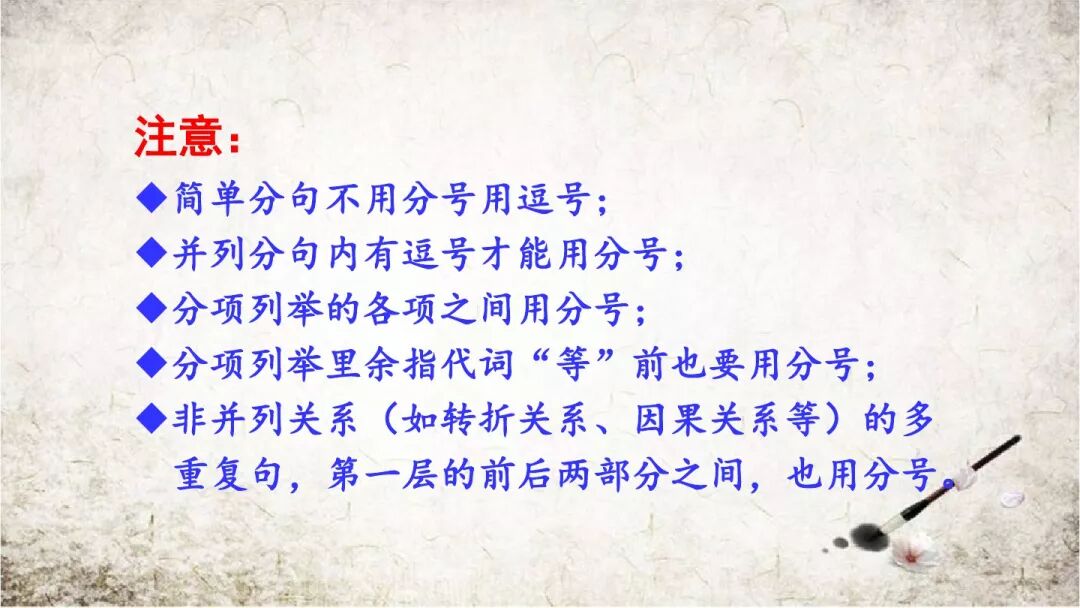 注意：

◆简单分句不用分号用逗号；

◆并列分句内有逗号才能用分号；

◆分项列举的各项之间用分号；

◆分项列举里余指代词“等”前也要用分号；

◆非并列关系（如转折关系、因果关系等）的多重复句，第一层的前后两部分之间，也用分号。